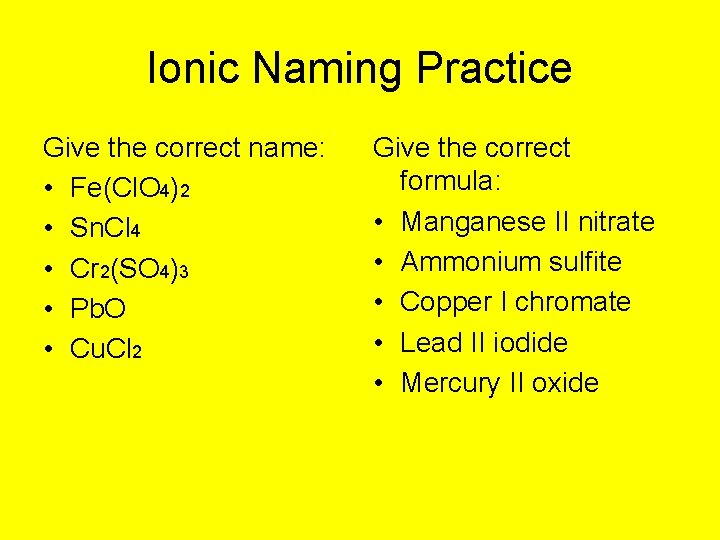 Ionic Naming Practice

Give the correct name:
• $Fe(ClO_4)_2$
• $SnCl_4$
• $Cr_2(SO_4)_3$
• $PbO$
• $CuCl_2$

Give the correct formula:
• Manganese II nitrate
• Ammonium sulfite
• Copper I chromate
• Lead II iodide
• Mercury II oxide